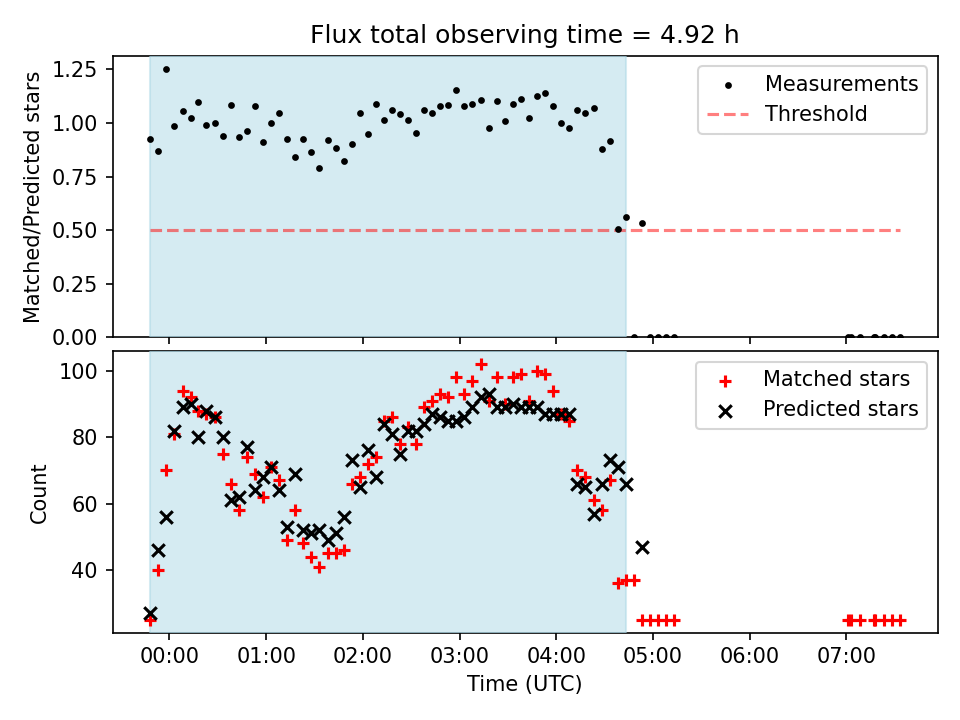 Flux total observing time = 4.92 h

Matched/Predicted stars

1.25
1.00
0.75
0.50
0.25
0.00

Measurements
Threshold

Count

100
80
60
40

Matched stars
Predicted stars

00:00
01:00
02:00
03:00
04:00
05:00
06:00
07:00

Time (UTC)